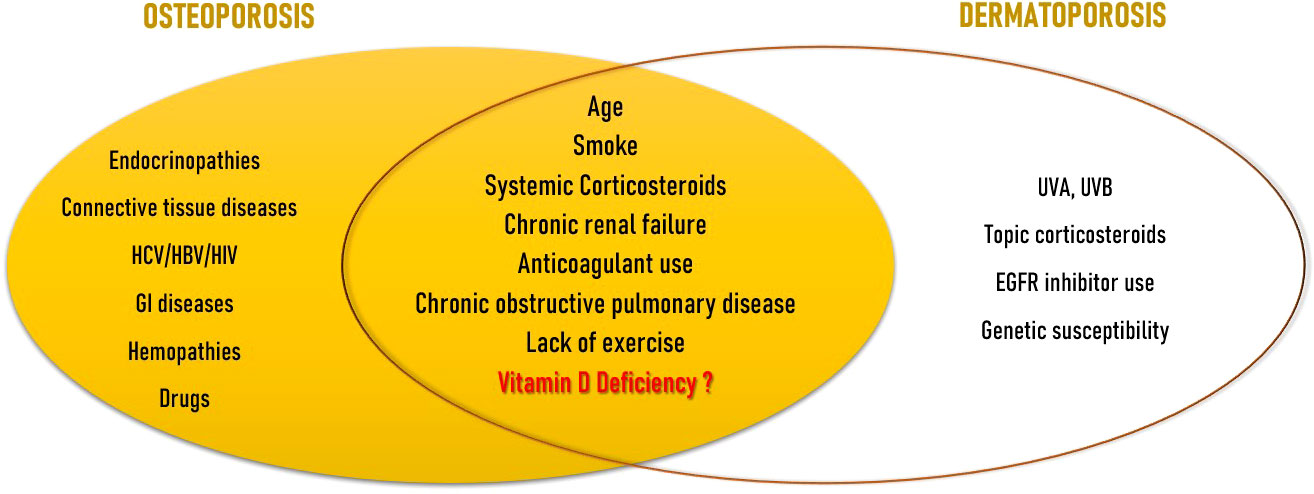 OSTEOPOROSIS

DERMATOPOROSIS

Endocrinopathies
Connective tissue diseases
HCV/HBV/HIV
GI diseases
Hemopathies
Drugs

Age
Smoke
Systemic Corticosteroids
Chronic renal failure
Anticoagulant use
Chronic obstructive pulmonary disease
Lack of exercise
Vitamin D Deficiency ?

UVA, UVB
Topic corticosteroids
EGFR inhibitor use
Genetic susceptibility